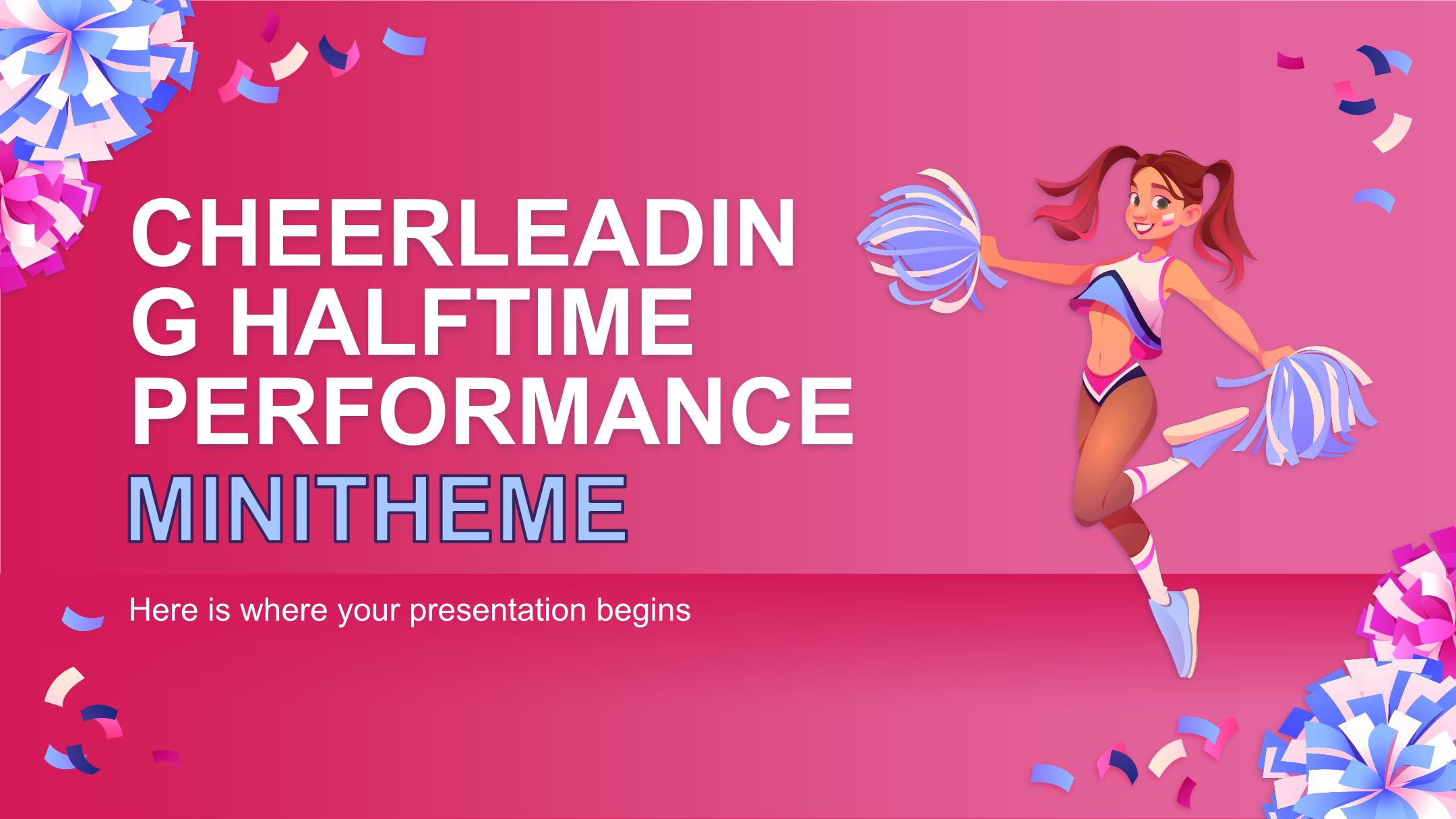 CHEERLEADING HALFTIME PERFORMANCE MINITHEME

Here is where your presentation begins